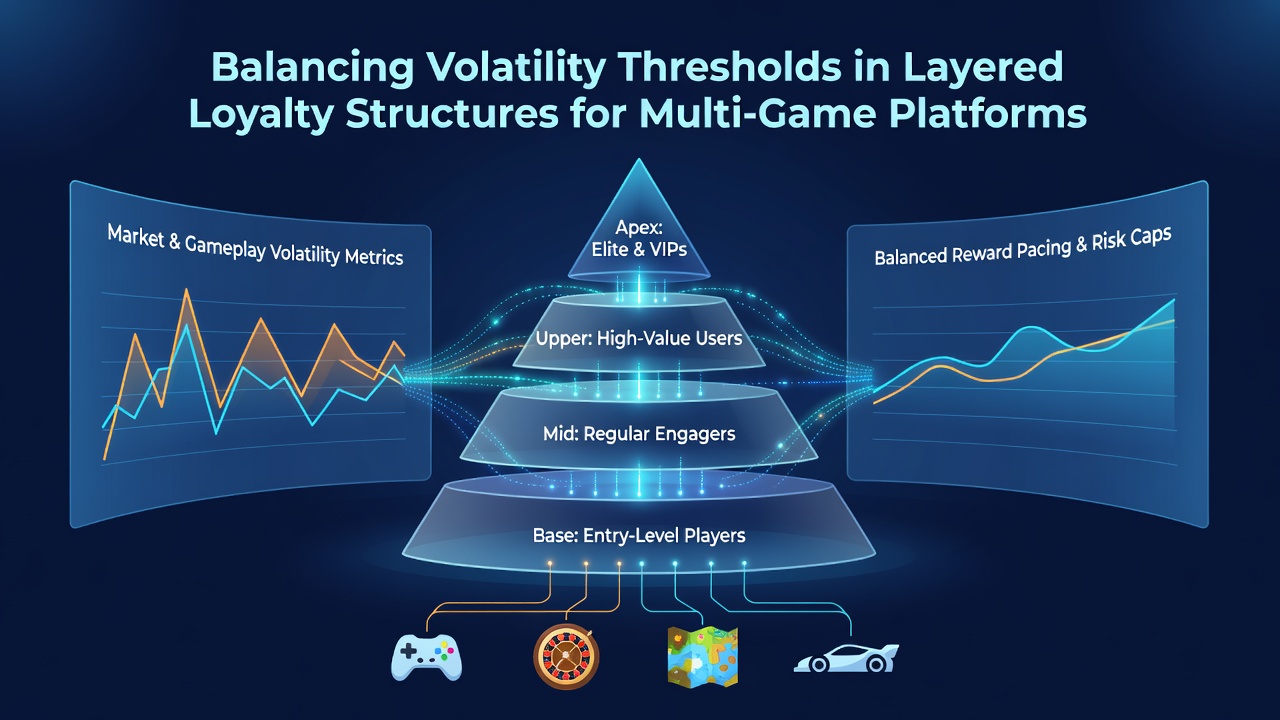 Balancing Volatility Thresholds in Layered Loyalty Structures for Multi-Game Platforms

Market & Gameplay Volatility Metrics

Apex: Elite & VIPs

Upper: High-Value Users

Mid: Regular Engagers

Base: Entry-Level Players

Balanced Reward Pacing & Risk Caps